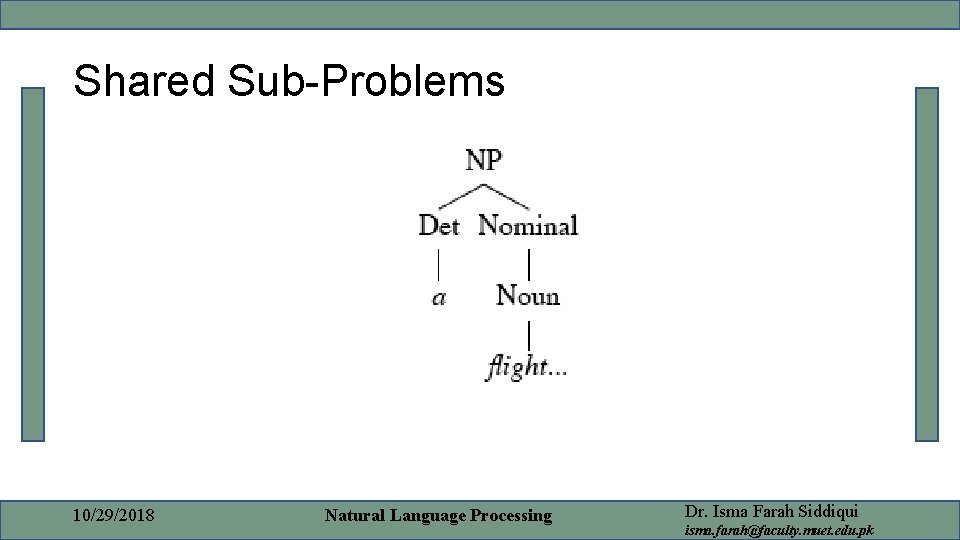 Shared Sub-Problems

NP

Det Nominal

a Noun

flight...

10/29/2018

Natural Language Processing

Dr. Isma Farah Siddiqui
isma.farah@faculty.muet.edu.pk